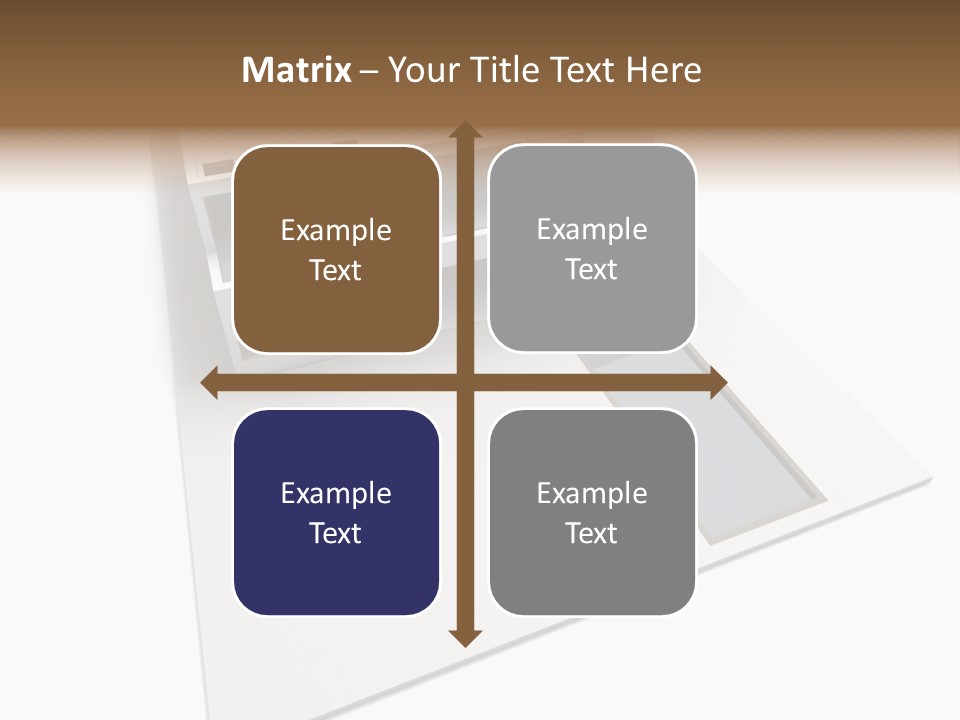 Matrix – Your Title Text Here

Example Text

Example Text

Example Text

Example Text